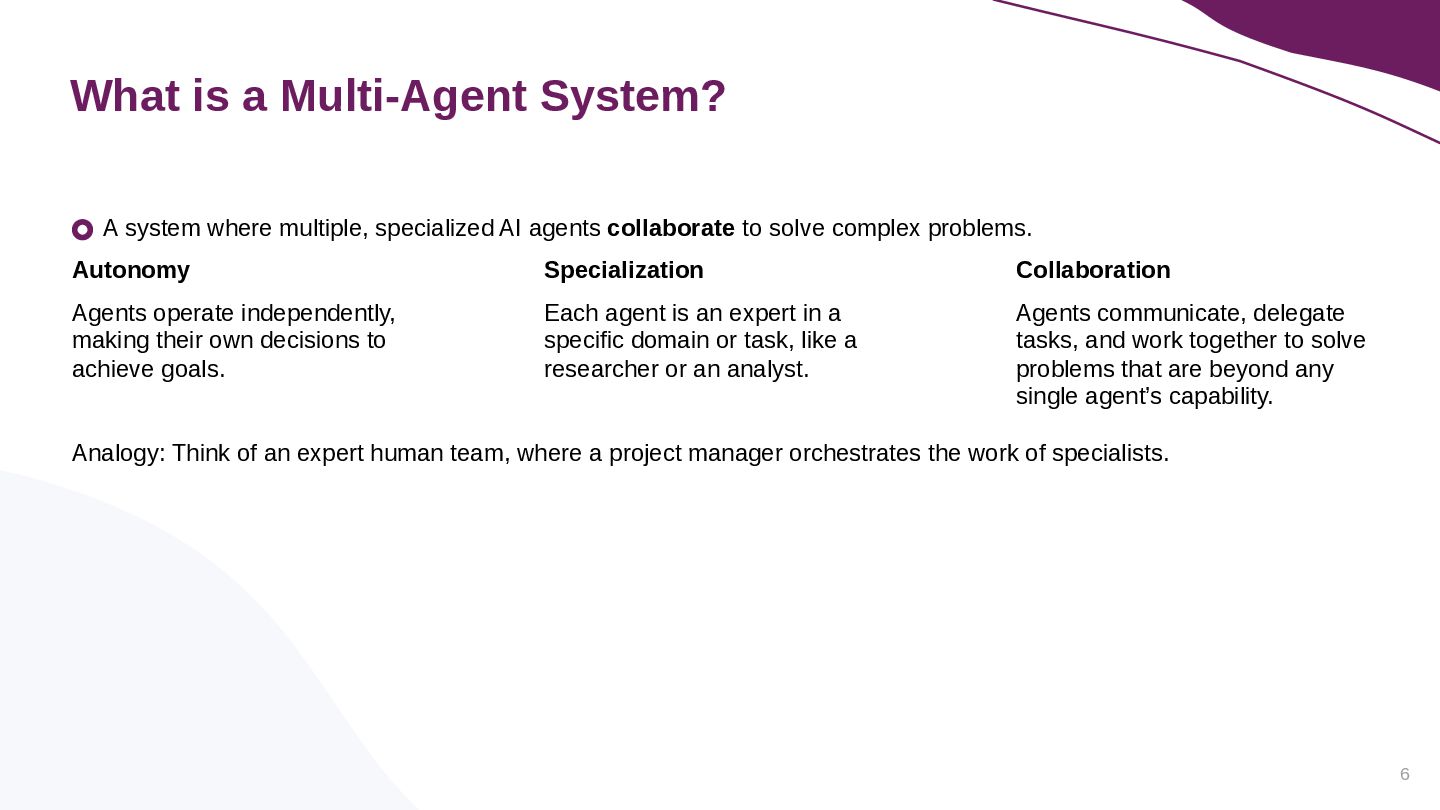 What is a Multi-Agent System?

A system where multiple, specialized AI agents collaborate to solve complex problems.

Autonomy

Agents operate independently, making their own decisions to achieve goals.

Specialization

Each agent is an expert in a specific domain or task, like a researcher or an analyst.

Collaboration

Agents communicate, delegate tasks, and work together to solve problems that are beyond any single agent's capability.

Analogy: Think of an expert human team, where a project manager orchestrates the work of specialists.

6